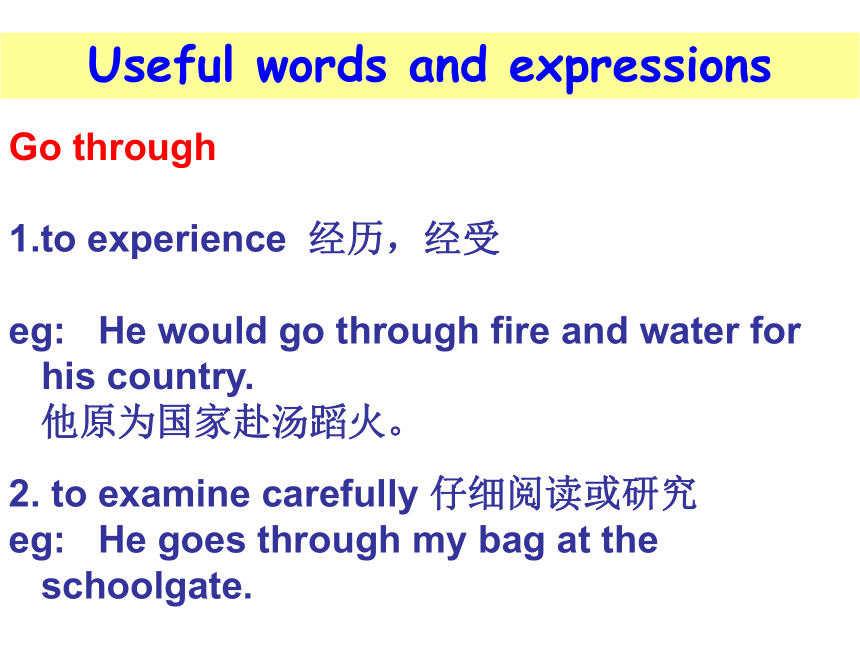 Useful words and expressions

Go through

1.to experience 经历，经受

eg: He would go through fire and water for his country.
他原为国家赴汤蹈火。

2. to examine carefully 仔细阅读或研究
eg: He goes through my bag at the schoolgate.